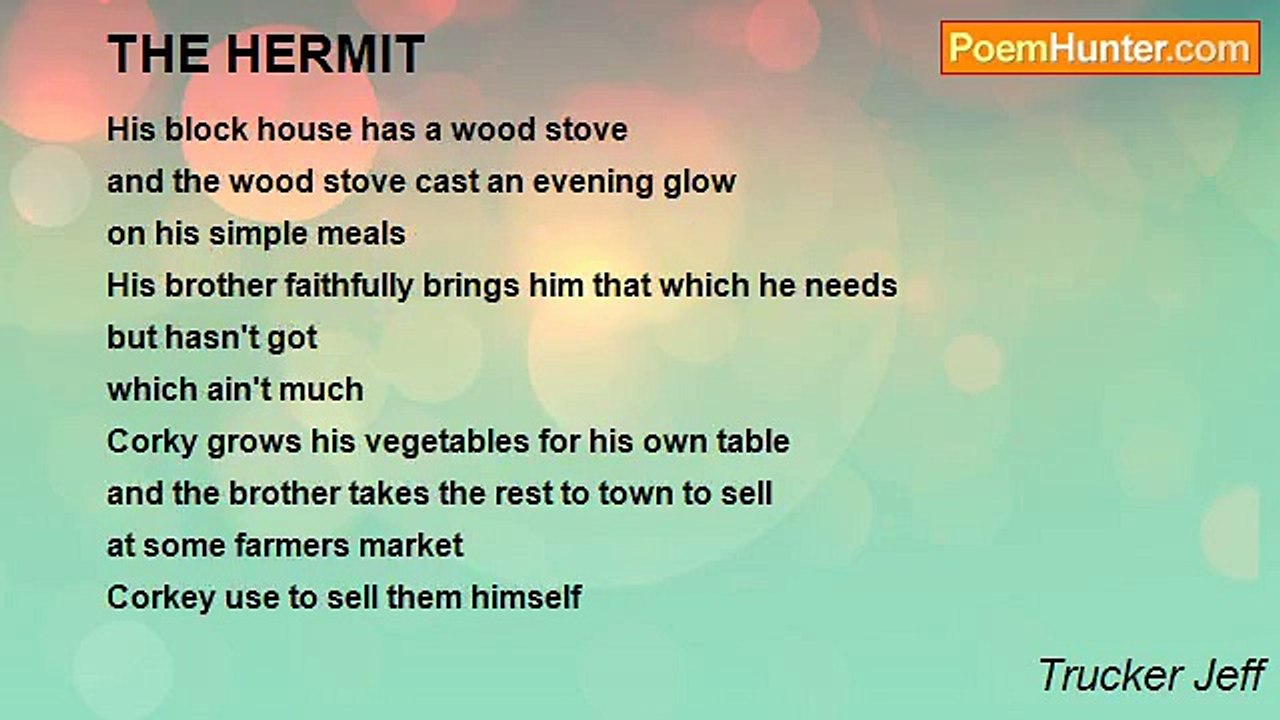 THE HERMIT

PoemHunter.com

His block house has a wood stove
and the wood stove cast an evening glow
on his simple meals
His brother faithfully brings him that which he needs
but hasn't got
which ain't much
Corky grows his vegetables for his own table
and the brother takes the rest to town to sell
at some farmers market
Corkey use to sell them himself

Trucker Jeff